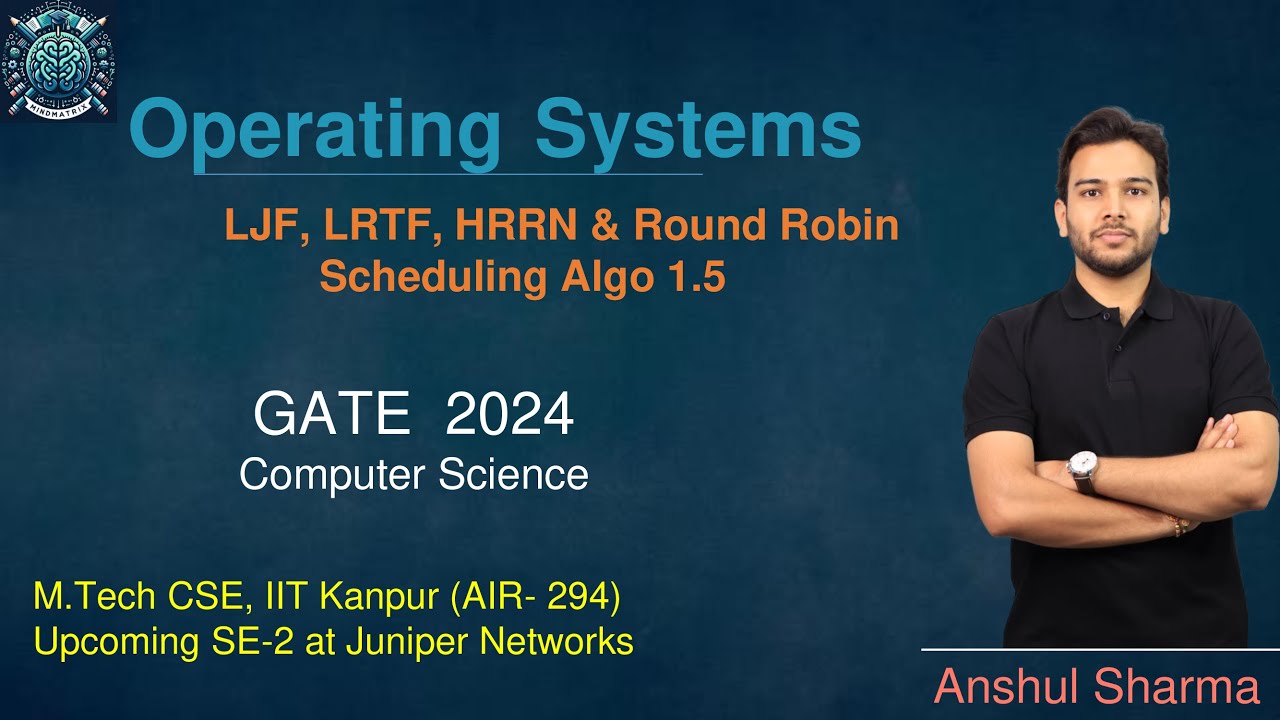 MINDMATRIX

Operating Systems

LJF, LRTF, HRRN & Round Robin Scheduling Algo 1.5

GATE 2024
Computer Science

M.Tech CSE, IIT Kanpur (AIR- 294)
Upcoming SE-2 at Juniper Networks

Anshul Sharma